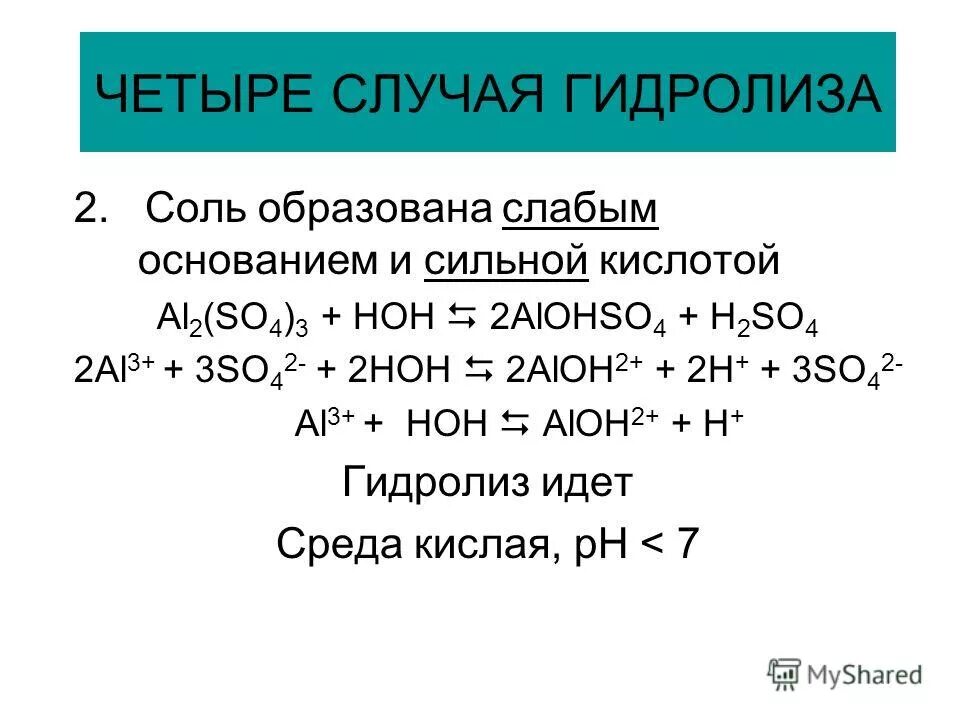 ЧЕТЫРЕ СЛУЧАЯ ГИДРОЛИЗА

2. Соль образована слабым основанием и сильной кислотой

$Al_2(SO_4)_3 + HOH \leftrightarrows 2AlOHSO_4 + H_2SO_4$

$2Al^{3+} + 3SO_4^{2-} + 2HOH \leftrightarrows 2AlOH^{2+} + 2H^+ + 3SO_4^{2-}$

$Al^{3+} + HOH \leftrightarrows AlOH^{2+} + H^+$

Гидролиз идет

Среда кислая, pH < 7

MyShared